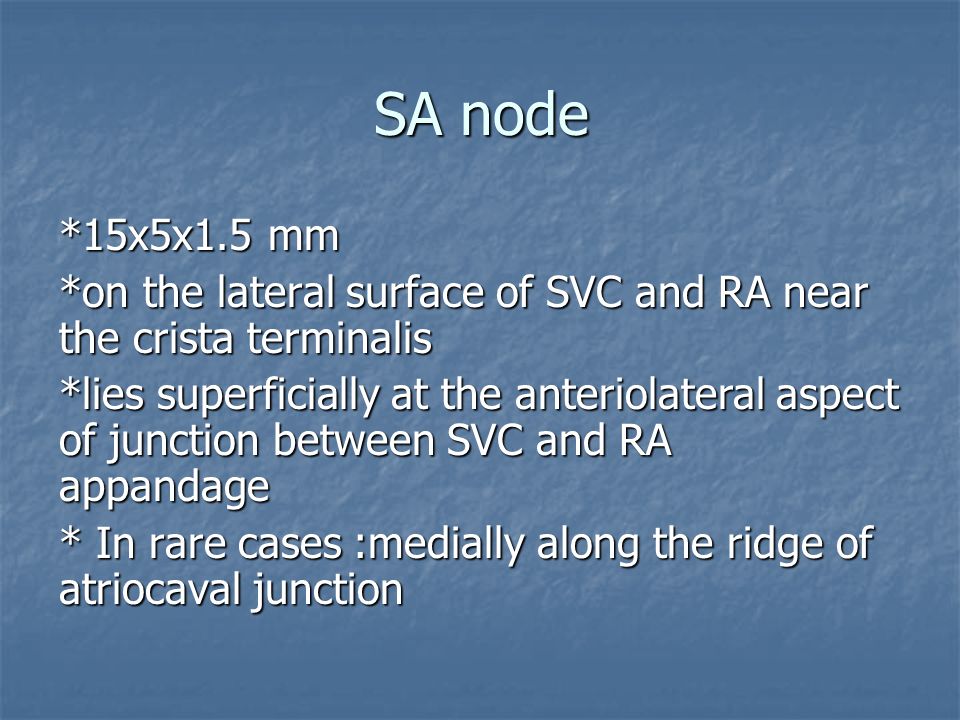 SA node

*15x5x1.5 mm

*on the lateral surface of SVC and RA near the crista terminalis

*lies superficially at the anteriolateral aspect of junction between SVC and RA appandage

* In rare cases :medially along the ridge of atriocaval junction